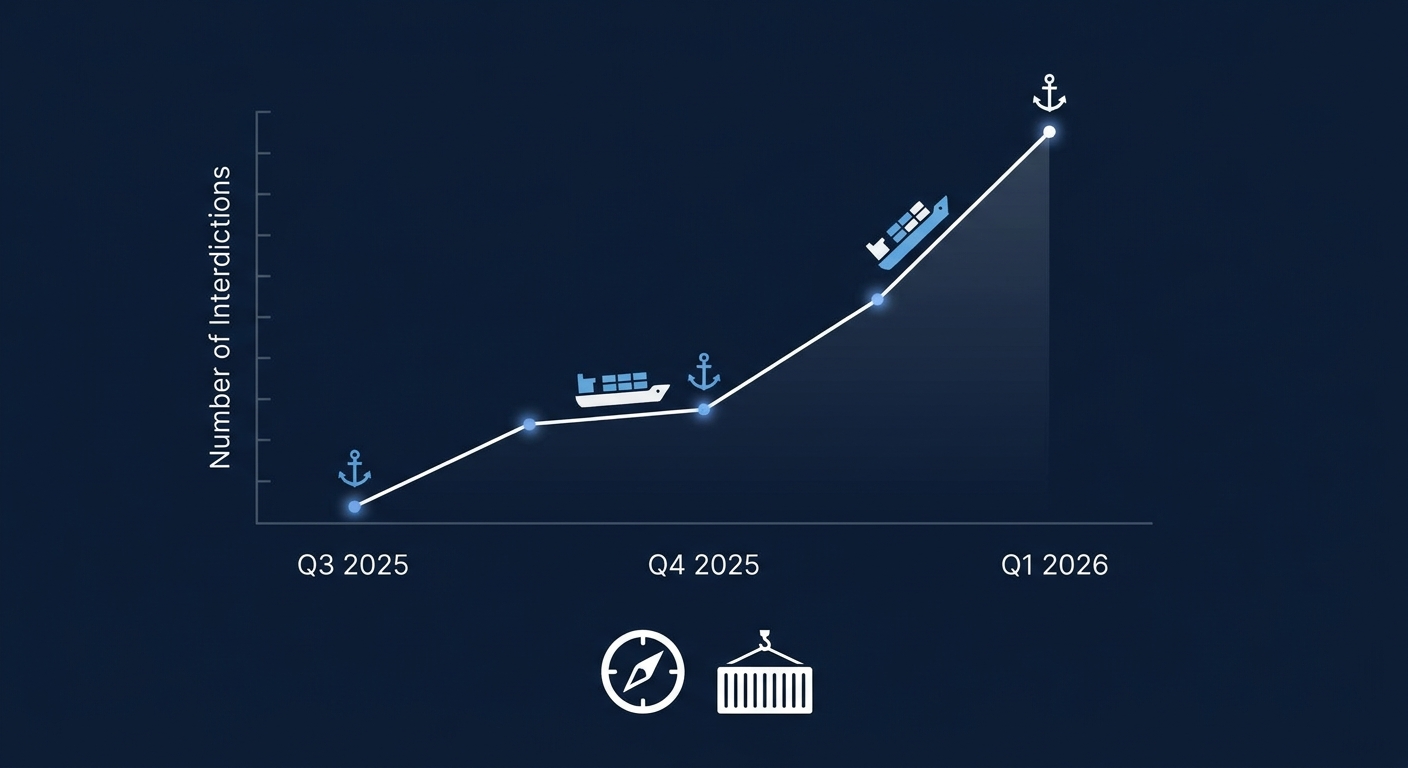 Number of Interdictions

Q3 2025

Q4 2025

Q1 2026